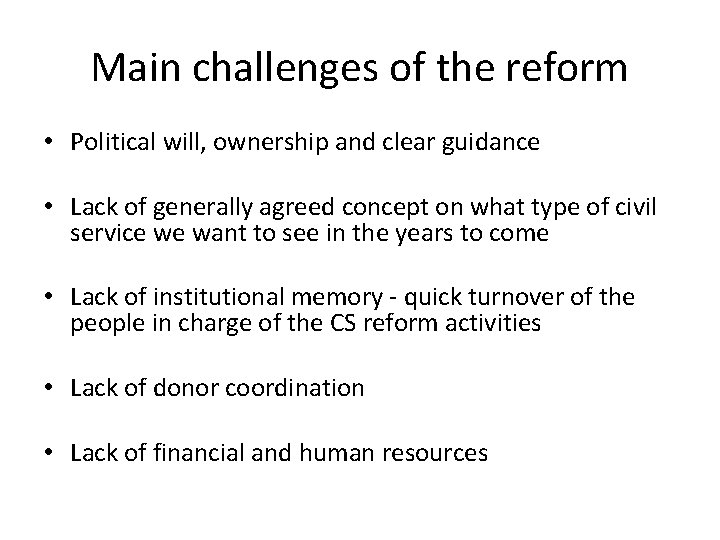 Main challenges of the reform

• Political will, ownership and clear guidance

• Lack of generally agreed concept on what type of civil service we want to see in the years to come

• Lack of institutional memory - quick turnover of the people in charge of the CS reform activities

• Lack of donor coordination

• Lack of financial and human resources